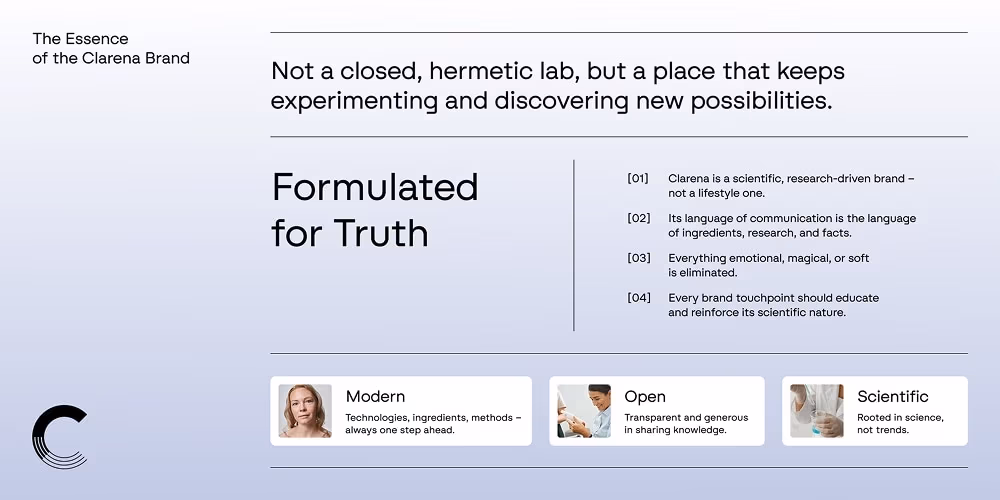 The Essence of the Clarena Brand

Not a closed, hermetic lab, but a place that keeps experimenting and discovering new possibilities.

Formulated for Truth

[01] Clarena is a scientific, research-driven brand – not a lifestyle one.

[02] Its language of communication is the language of ingredients, research, and facts.

[03] Everything emotional, magical, or soft is eliminated.

[04] Every brand touchpoint should educate and reinforce its scientific nature.

Modern
Technologies, ingredients, methods – always one step ahead.

Open
Transparent and generous in sharing knowledge.

Scientific
Rooted in science, not trends.